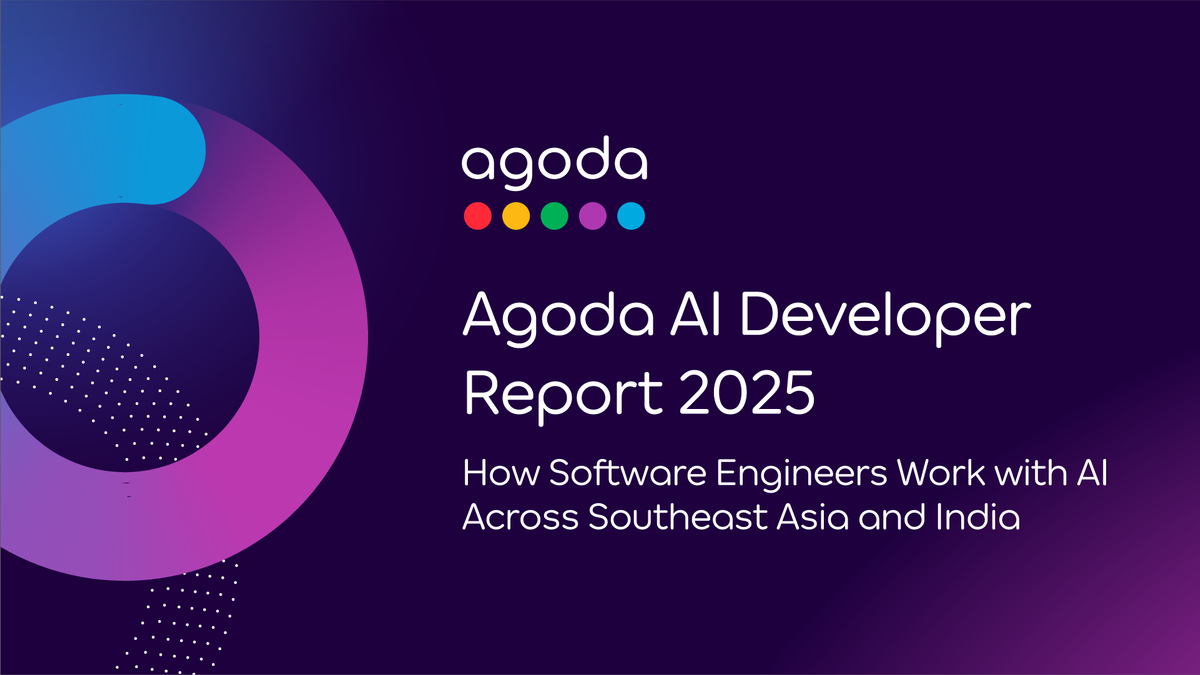 agoda

Agoda AI Developer Report 2025

How Software Engineers Work with AI Across Southeast Asia and India